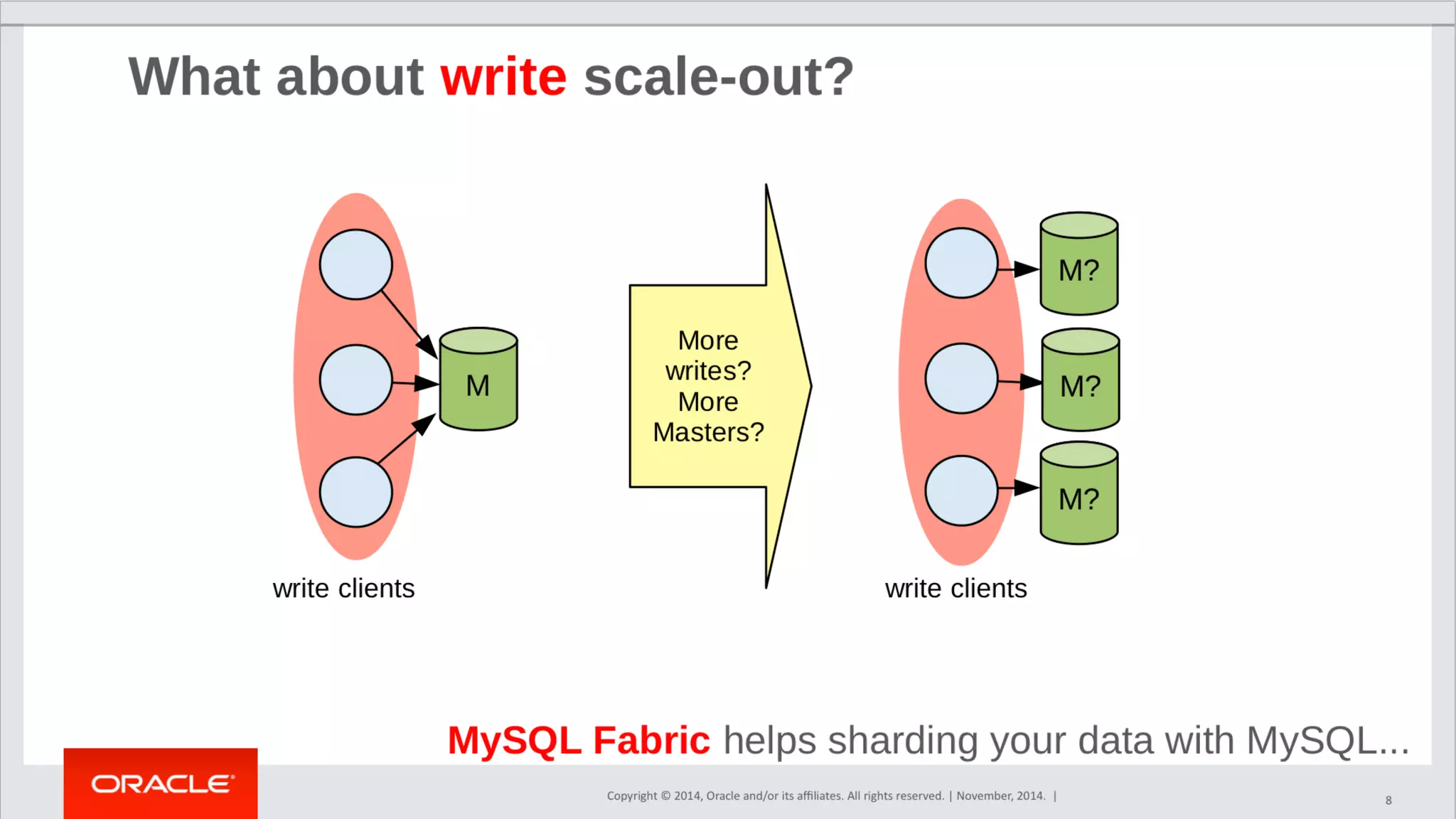 What about write scale-out?

M

write clients

More writes? More Masters?

M?

M?

M?

write clients

MySQL Fabric helps sharding your data with MySQL...

ORACLE

Copyright © 2014, Oracle and/or its affiliates. All rights reserved. | November, 2014. |

8